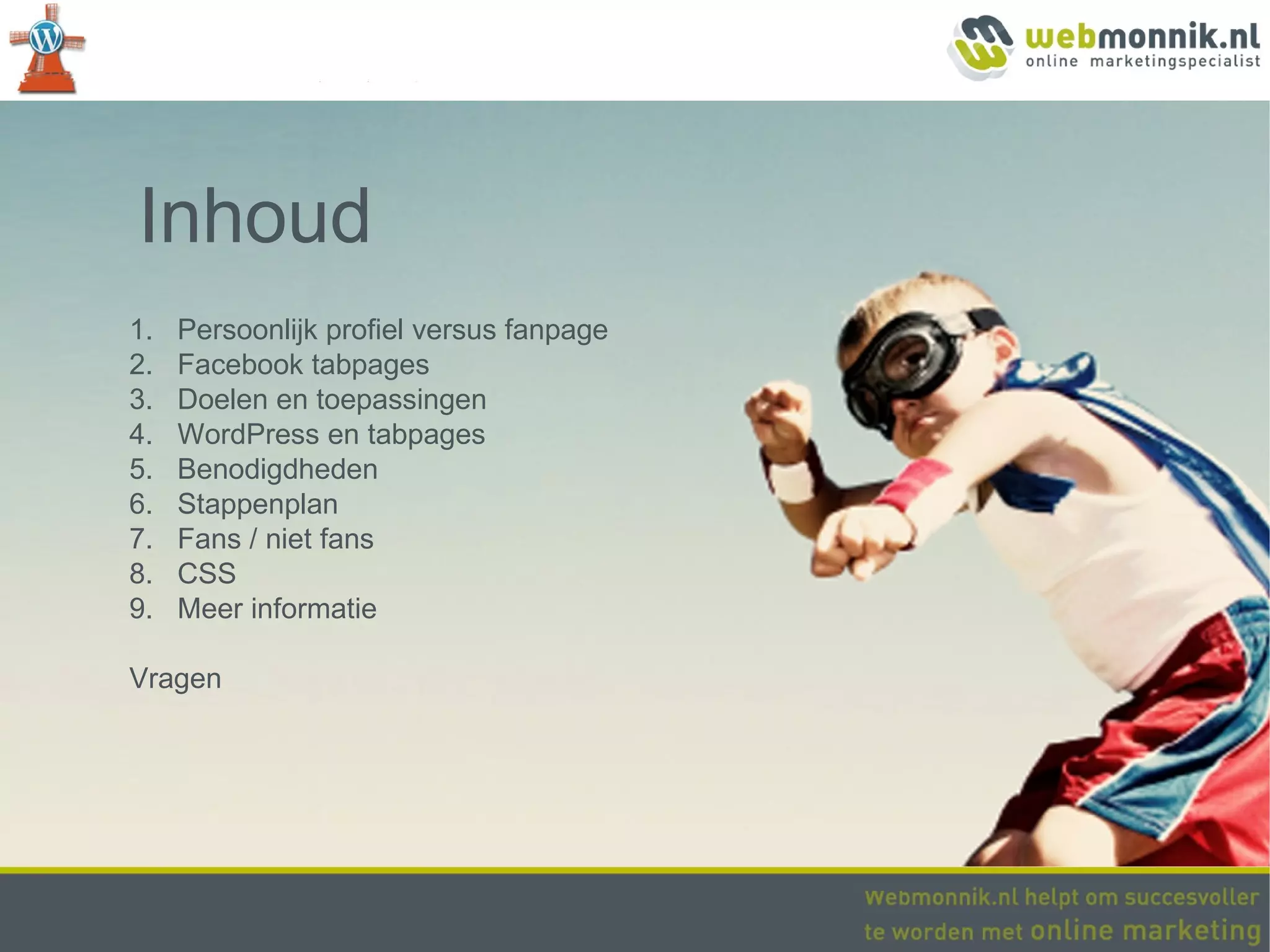 webmonnik.nl
online marketingspecialist

Inhoud

1. Persoonlijk profiel versus fanpage
2. Facebook tabpages
3. Doelen en toepassingen
4. WordPress en tabpages
5. Benodigdheden
6. Stappenplan
7. Fans / niet fans
8. CSS
9. Meer informatie

Vragen

Webmonnik.nl helpt om succesvoller te worden met online marketing